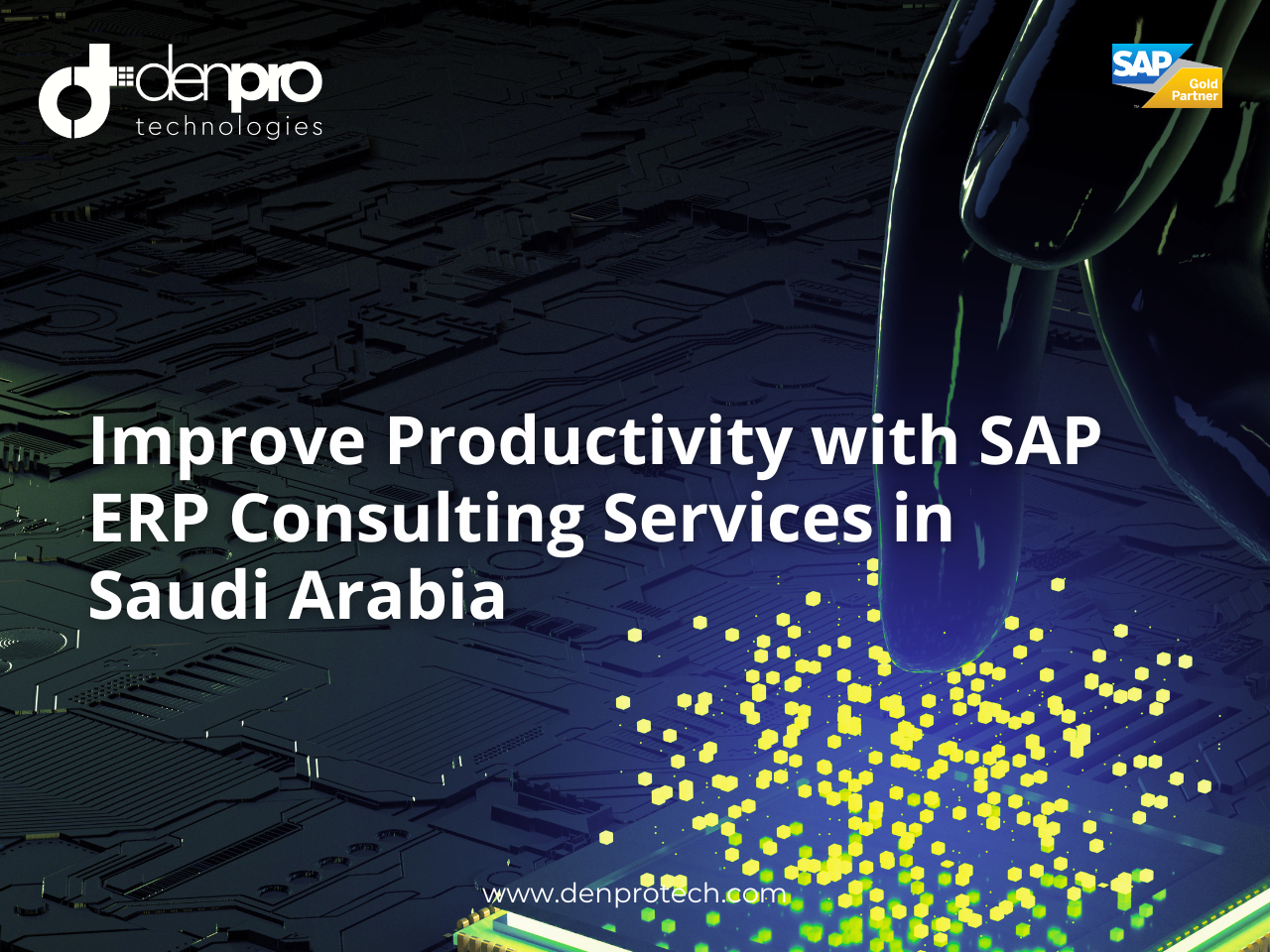 denpro technologies

SAP Gold Partner

Improve Productivity with SAP ERP Consulting Services in Saudi Arabia

www.denprotech.com